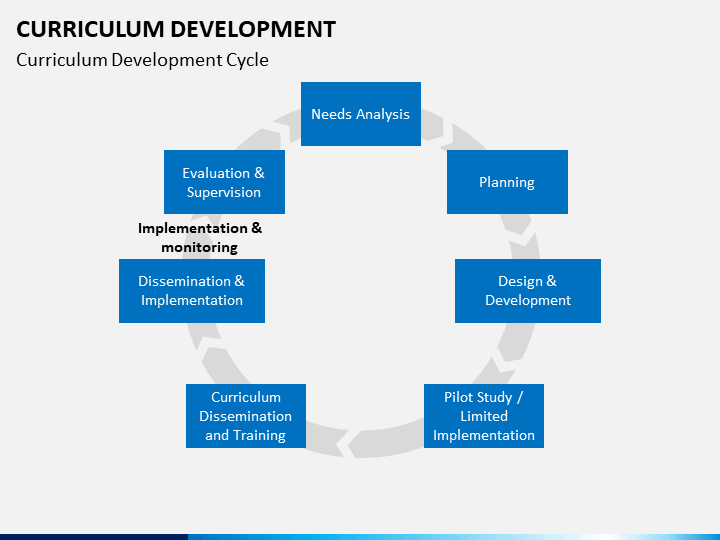 CURRICULUM DEVELOPMENT

Curriculum Development Cycle

Needs Analysis

Planning

Design & Development

Pilot Study / Limited Implementation

Curriculum Dissemination and Training

Dissemination & Implementation

Implementation & monitoring

Evaluation & Supervision